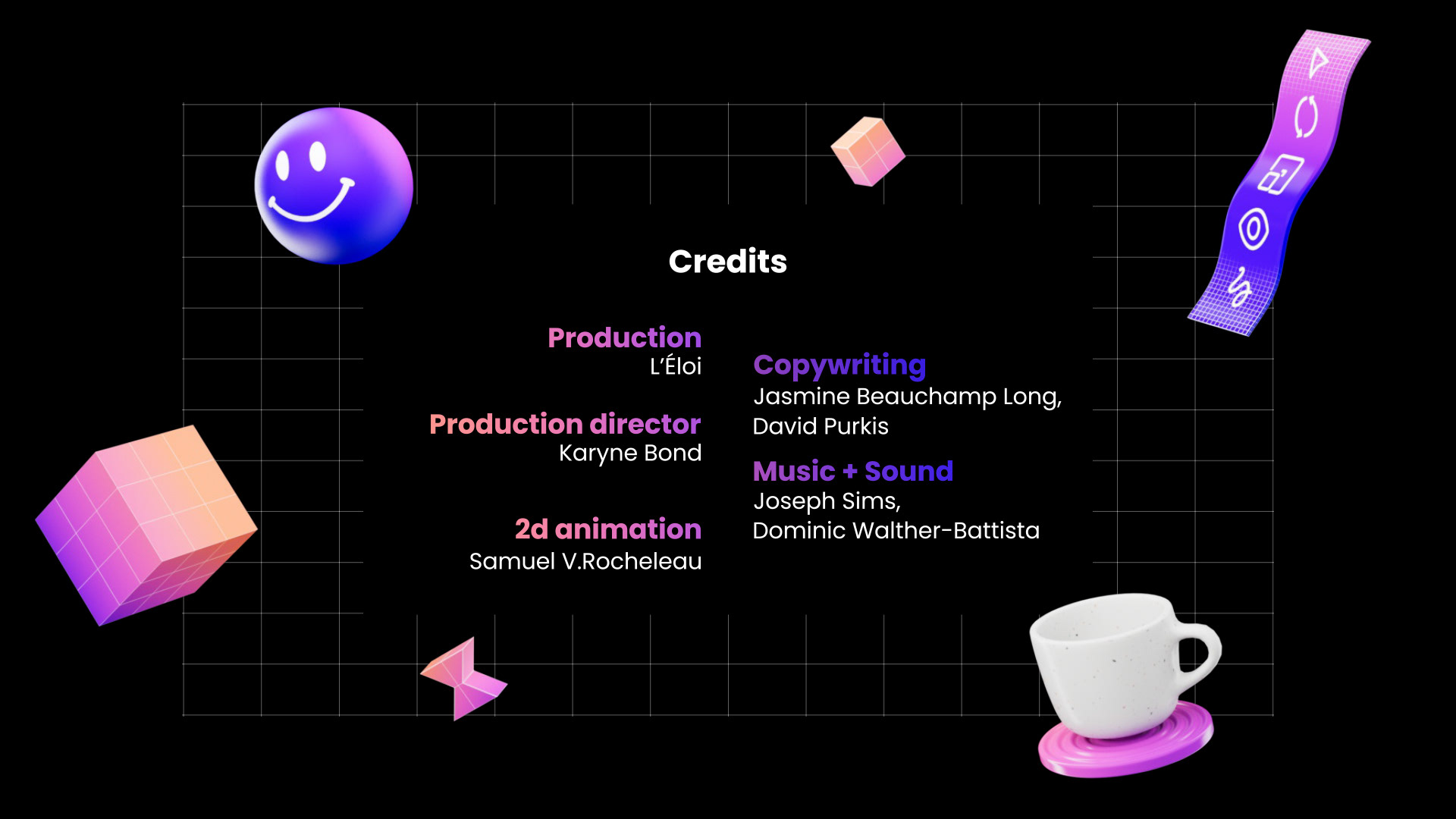 Credits

Production
L'Éloi

Production director
Karyne Bond

2d animation
Samuel V.Rocheleau

Copywriting
Jasmine Beauchamp Long, David Purkis

Music + Sound
Joseph Sims, Dominic Walther-Battista